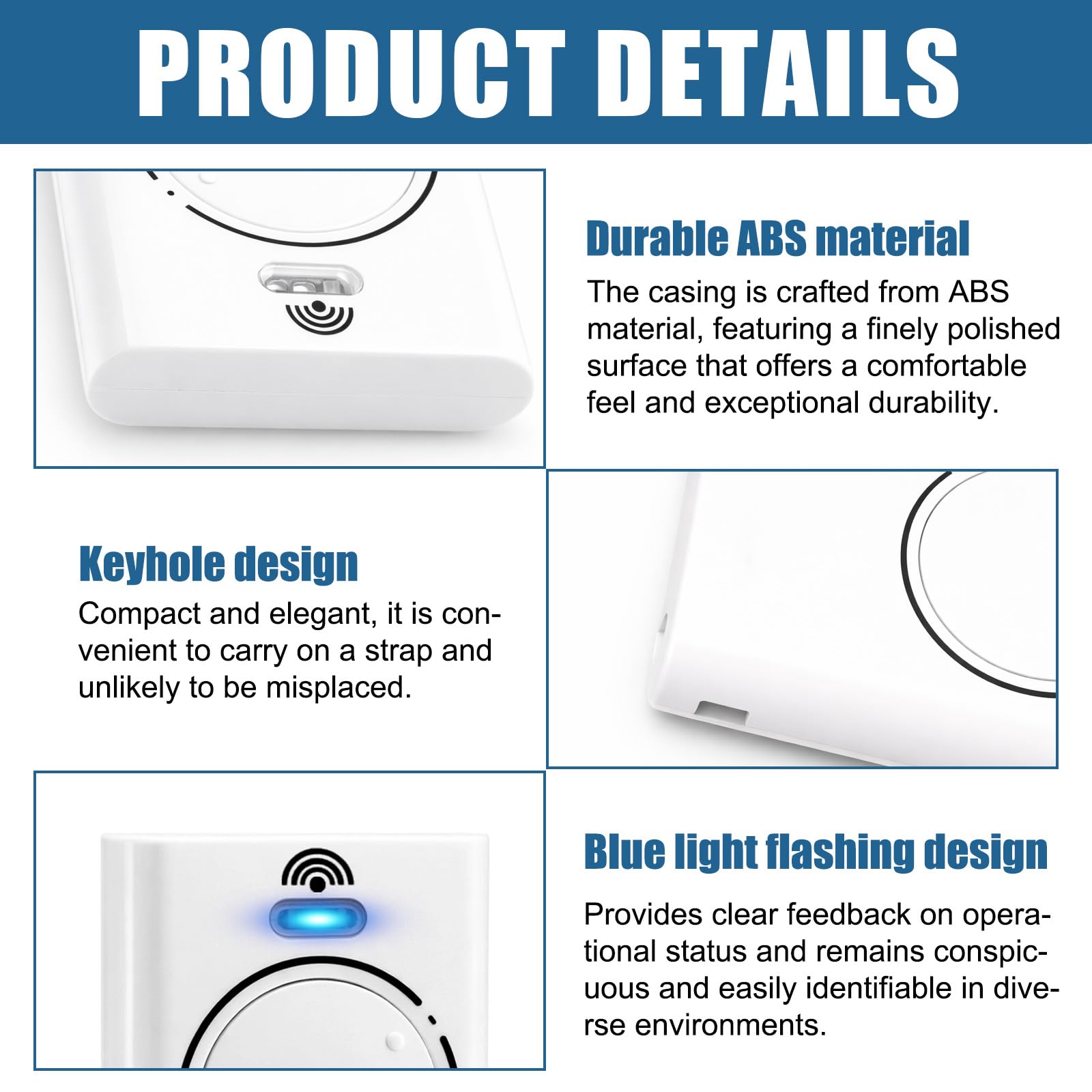 PRODUCT DETAILS

Durable ABS material

The casing is crafted from ABS material, featuring a finely polished surface that offers a comfortable feel and exceptional durability.

Keyhole design

Compact and elegant, it is convenient to carry on a strap and unlikely to be misplaced.

Blue light flashing design

Provides clear feedback on operational status and remains conspicuous and easily identifiable in diverse environments.